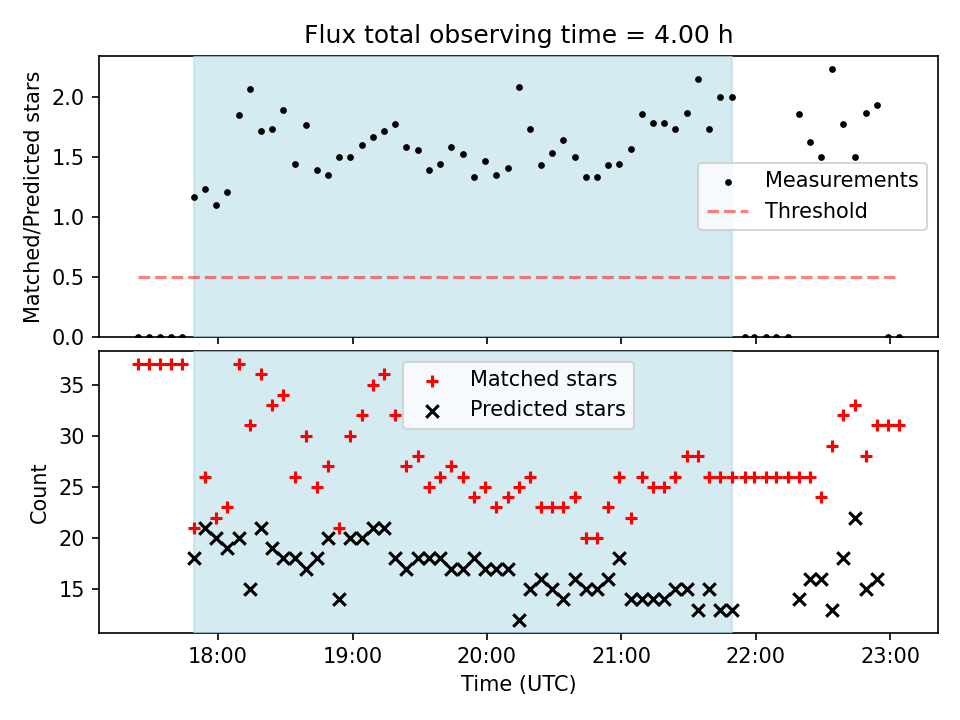 Flux total observing time = 4.00 h

Matched/Predicted stars

2.0
1.5
1.0
0.5
0.0

Measurements
Threshold

Count

35
30
25
20
15

Matched stars
Predicted stars

18:00
19:00
20:00
21:00
22:00
23:00

Time (UTC)